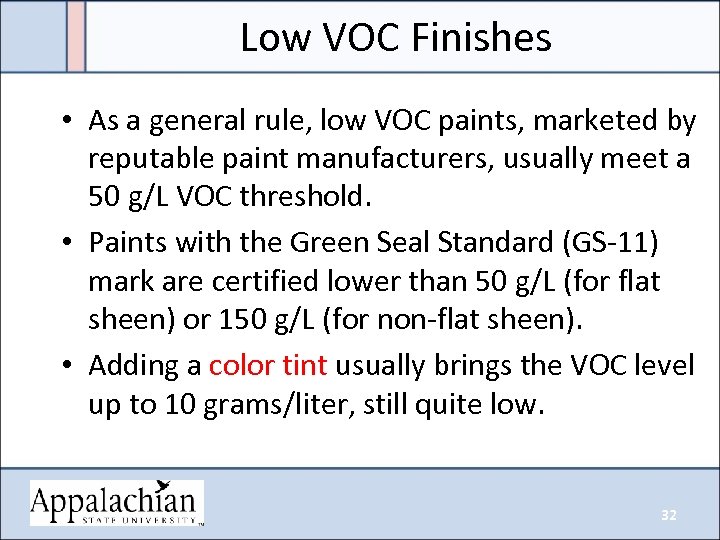 Low VOC Finishes

• As a general rule, low VOC paints, marketed by reputable paint manufacturers, usually meet a 50 g/L VOC threshold.

• Paints with the Green Seal Standard (GS-11) mark are certified lower than 50 g/L (for flat sheen) or 150 g/L (for non-flat sheen).

• Adding a color tint usually brings the VOC level up to 10 grams/liter, still quite low.

Appalachian
STATE UNIVERSITY™

32